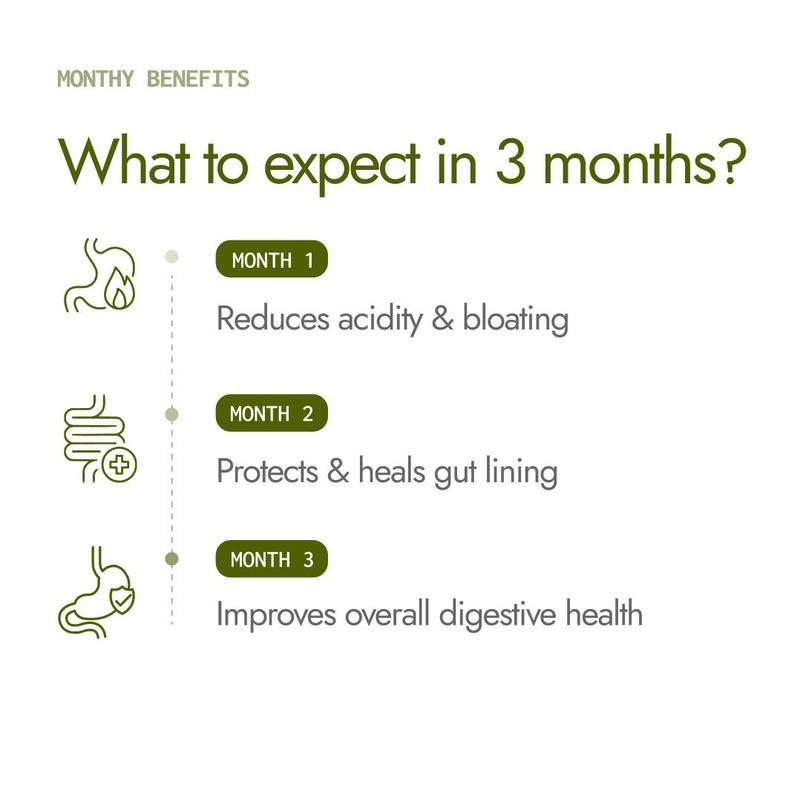 MONTHY BENEFITS

What to expect in 3 months?

MONTH 1

Reduces acidity & bloating

MONTH 2

Protects & heals gut lining

MONTH 3

Improves overall digestive health